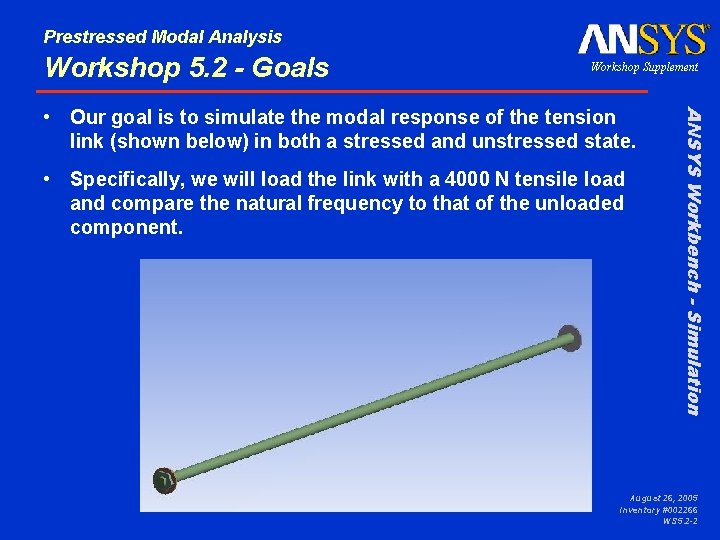 Prestressed Modal Analysis
Workshop 5.2 - Goals

ANSYS®
Workshop Supplement

• Our goal is to simulate the modal response of the tension link (shown below) in both a stressed and unstressed state.

• Specifically, we will load the link with a 4000 N tensile load and compare the natural frequency to that of the unloaded component.

ANSYS Workbench - Simulation

August 26, 2005
Inventory #002266
WS5.2-2